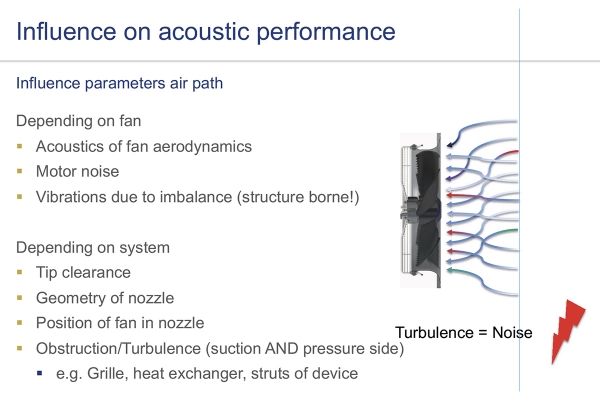 Influence on acoustic performance

Influence parameters air path

Depending on fan

• Acoustics of fan aerodynamics
• Motor noise
• Vibrations due to imbalance (structure borne!)

Depending on system

• Tip clearance
• Geometry of nozzle
• Position of fan in nozzle
• Obstruction/Turbulence (suction AND pressure side)
• e.g. Grille, heat exchanger, struts of device

Turbulence = Noise